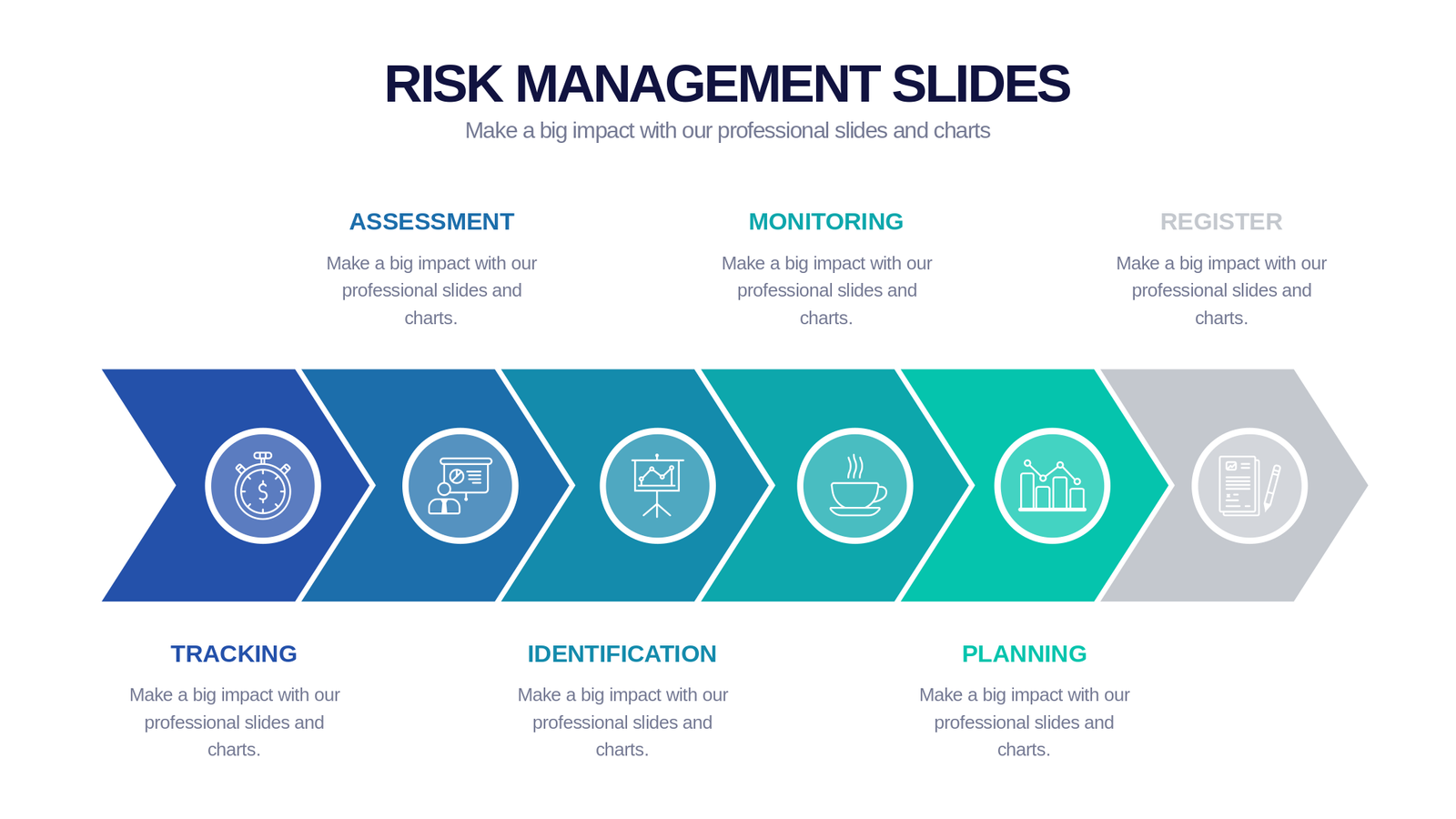 RISK MANAGEMENT SLIDES
Make a big impact with our professional slides and charts

ASSESSMENT
Make a big impact with our professional slides and charts.

MONITORING
Make a big impact with our professional slides and charts.

REGISTER
Make a big impact with our professional slides and charts.

TRACKING
Make a big impact with our professional slides and charts.

IDENTIFICATION
Make a big impact with our professional slides and charts.

PLANNING
Make a big impact with our professional slides and charts.